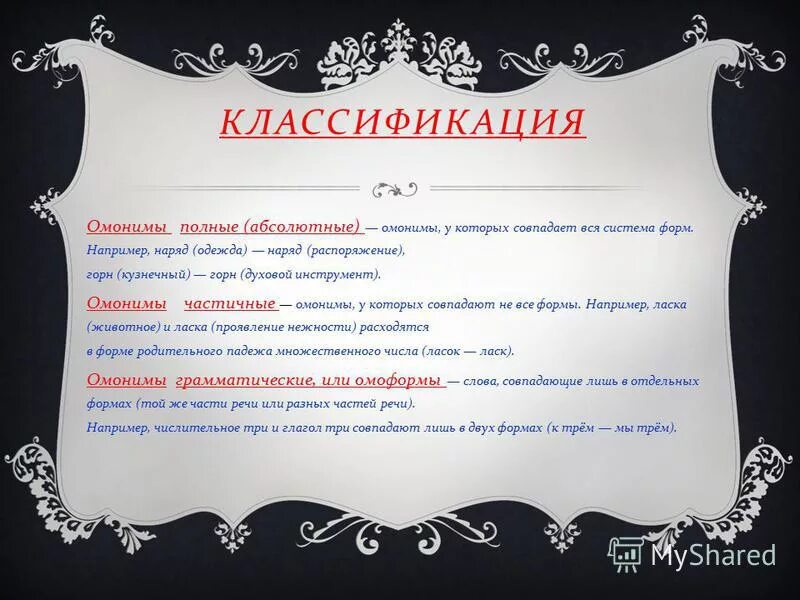 КЛАССИФИКАЦИЯ

Омонимы полные (абсолютные) — омонимы, у которых совпадает вся система форм. Например, наряд (одежда) — наряд (распоряжение),
горн (кузнечный) — горн (духовой инструмент).

Омонимы частичные — омонимы, у которых совпадают не все формы. Например, ласка (животное) и ласка (проявление нежности) расходятся
в форме родительного падежа множественного числа (ласок — ласк).

Омонимы грамматические, или омоформы — слова, совпадающие лишь в отдельных формах (той же части речи или разных частей речи).
Например, числительное три и глагол три совпадают лишь в двух формах (к трём — мы трём).

MyShared